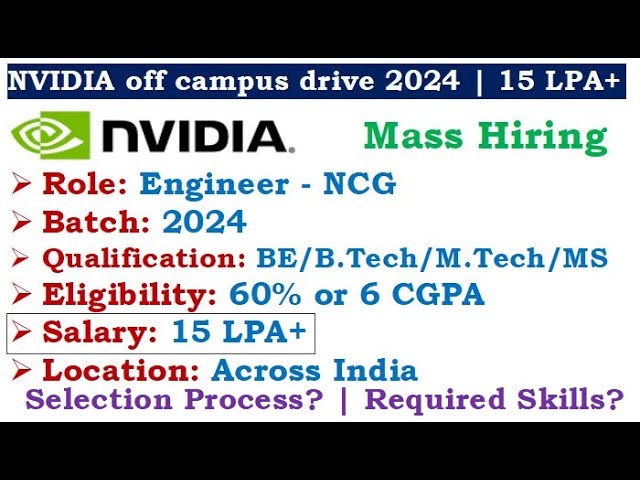 NVIDIA off campus drive 2024 | 15 LPA+

NVIDIA.

Mass Hiring

➢ Role: Engineer - NCG
➢ Batch: 2024
➢ Qualification: BE/B.Tech/M.Tech/MS
➢ Eligibility: 60% or 6 CGPA
➢ Salary: 15 LPA+
➢ Location: Across India

Selection Process? | Required Skills?